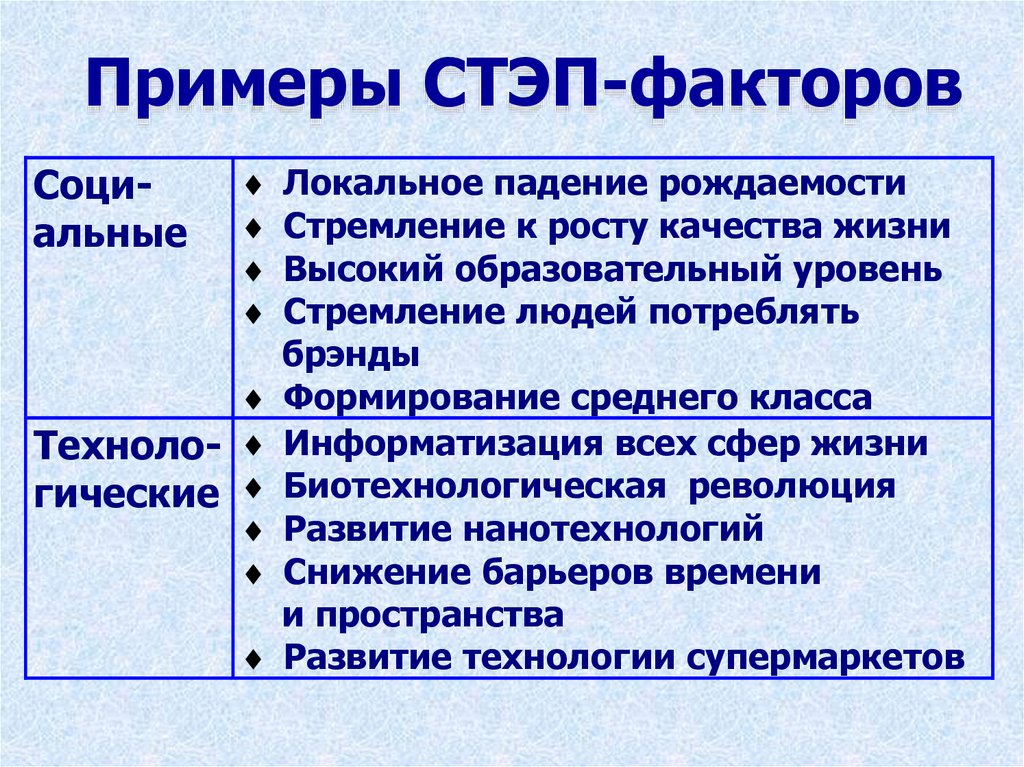 Примеры СТЭП-факторов

| | |
|---|---|
| Социальные | ♦ Локальное падение рождаемости ♦ Стремление к росту качества жизни ♦ Высокий образовательный уровень ♦ Стремление людей потреблять брэнды ♦ Формирование среднего класса |
| Технологические | ♦ Информатизация всех сфер жизни ♦ Биотехнологическая революция ♦ Развитие нанотехнологий ♦ Снижение барьеров времени и пространства ♦ Развитие технологии супермаркетов |